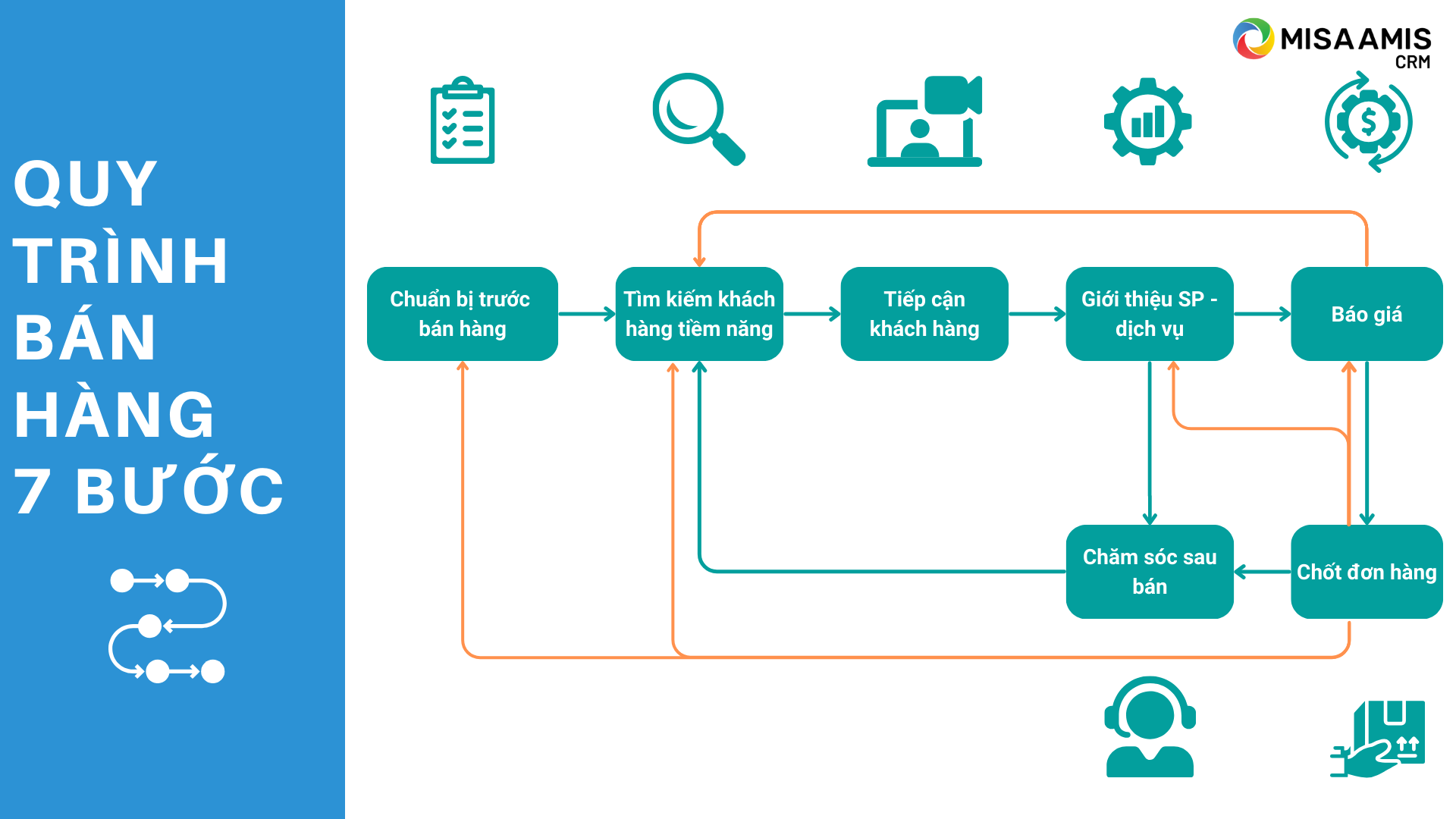 QUY TRÌNH BÁN HÀNG 7 BƯỚC

MISA AMIS CRM

Chuẩn bị trước bán hàng

Tìm kiếm khách hàng tiềm năng

Tiếp cận khách hàng

Giới thiệu SP - dịch vụ

Báo giá

Chăm sóc sau bán

Chốt đơn hàng